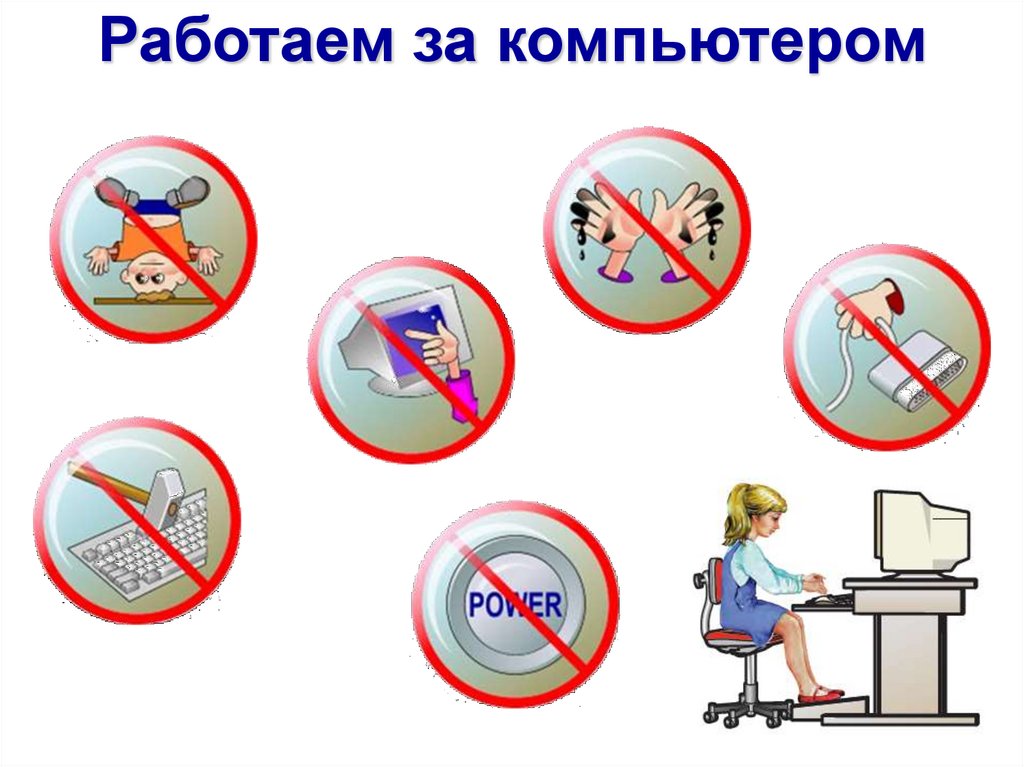 Работаем за компьютером

POWER